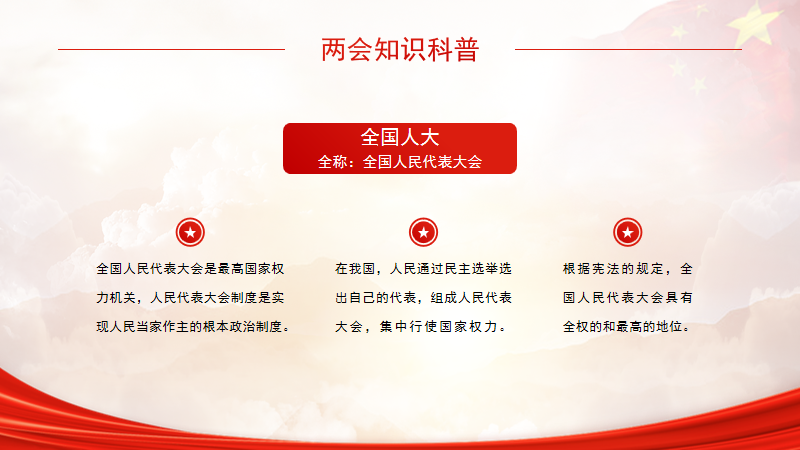 两会知识科普

全国人大
全称：全国人民代表大会

全国人民代表大会是最高国家权力机关，人民代表大会制度是实现人民当家作主的根本政治制度。

在我国，人民通过民主选举选出自己的代表，组成人民代表大会，集中行使国家权力。

根据宪法的规定，全国人民代表大会具有全权的和最高的地位。